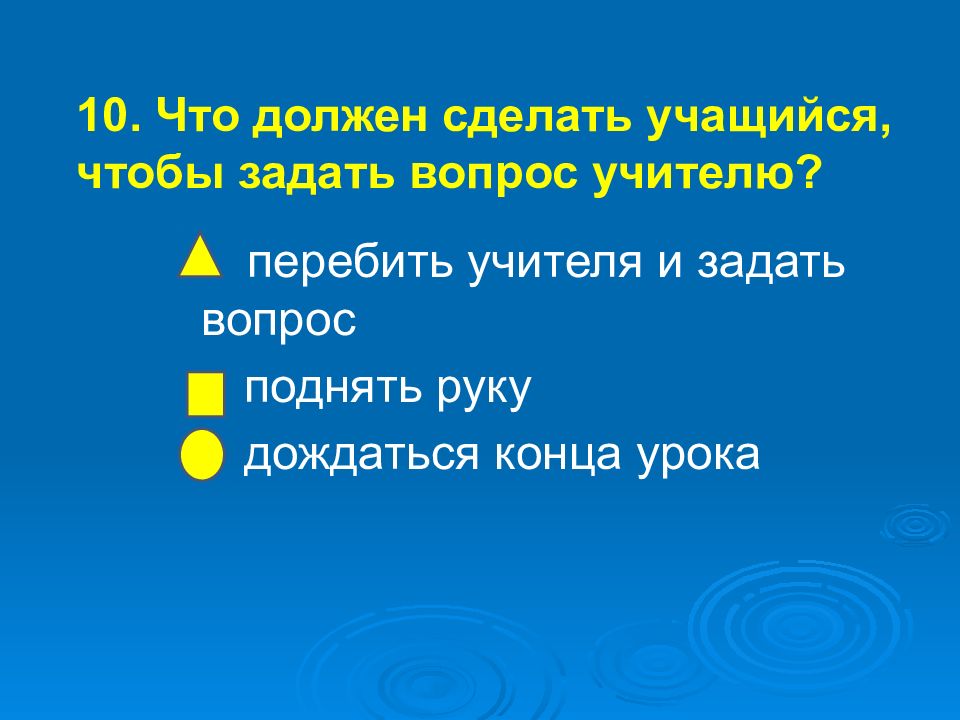 10. Что должен сделать учащийся, чтобы задать вопрос учителю?

перебить учителя и задать вопрос

поднять руку

дождаться конца урока